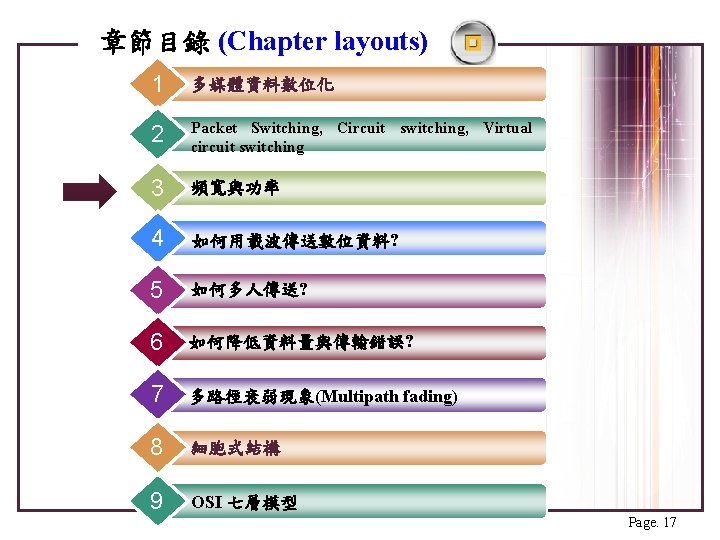 章節目錄 (Chapter layouts)

1 多媒體資料數位化

2 Packet Switching, Circuit switching, Virtual circuit switching

3 頻寬與功率

4 如何用載波傳送數位資料?

5 如何多人傳送?

6 如何降低資料量與傳輸錯誤?

7 多路徑衰弱現象(Multipath fading)

8 細胞式結構

9 OSI 七層模型

Page. 17